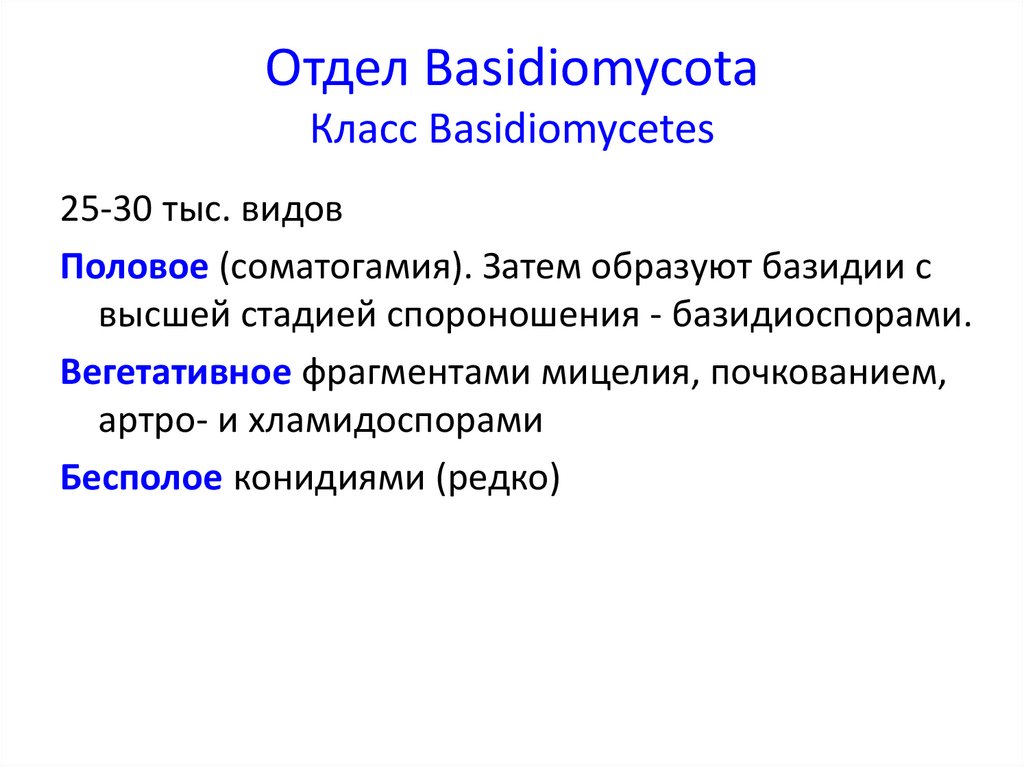 Отдел Basidiomycota
Класс Basidiomycetes

25-30 тыс. видов

Половое (соматогамия). Затем образуют базидии с высшей стадией спороношения - базидиоспорами.

Вегетативное фрагментами мицелия, почкованием, артро- и хламидоспорами

Бесполое конидиями (редко)